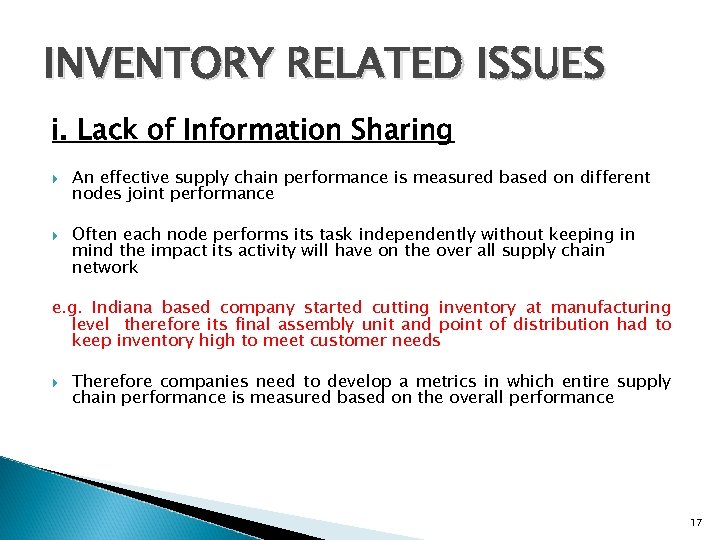 INVENTORY RELATED ISSUES

i. Lack of Information Sharing

An effective supply chain performance is measured based on different nodes joint performance

Often each node performs its task independently without keeping in mind the impact its activity will have on the over all supply chain network

e.g. Indiana based company started cutting inventory at manufacturing level therefore its final assembly unit and point of distribution had to keep inventory high to meet customer needs

Therefore companies need to develop a metrics in which entire supply chain performance is measured based on the overall performance

17